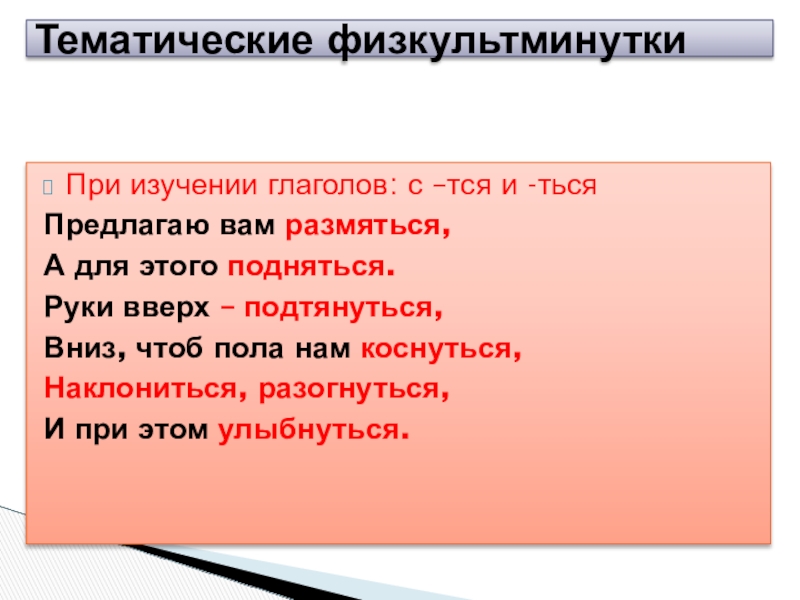 Тематические физкультминутки

При изучении глаголов: с –тся и -ться

Предлагаю вам размяться,

А для этого подняться.

Руки вверх – подтянуться,

Вниз, чтоб пола нам коснуться,

Наклониться, разогнуться,

И при этом улыбнуться.